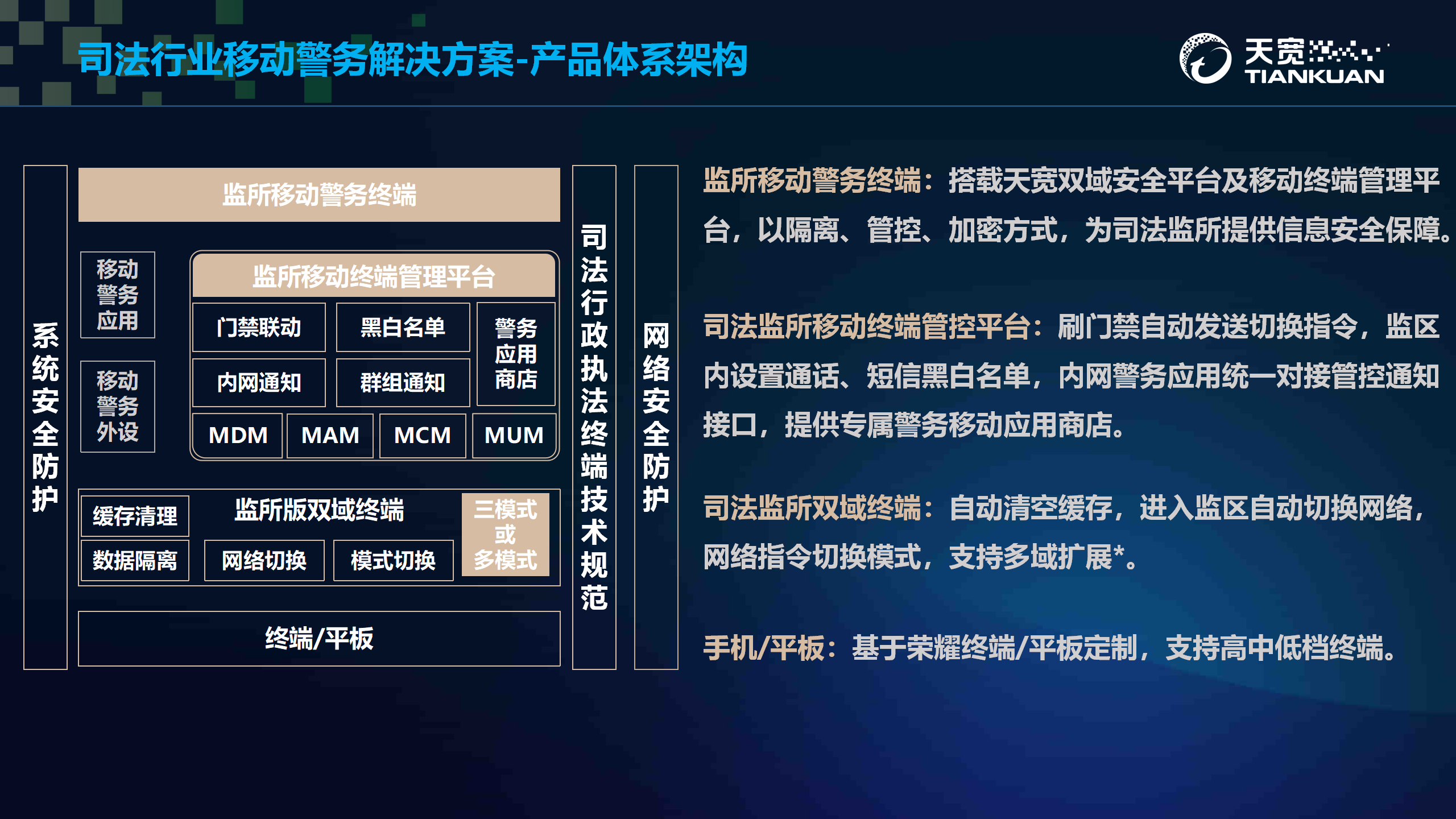 司法行业移动警务解决方案-产品体系架构

天宽
TIANKUAN

系统安全防护

监所移动警务终端

移动警务应用

移动警务外设

监所移动终端管理平台

门禁联动

黑白名单

警务应用商店

内网通知

群组通知

MDM

MAM

MCM

MUM

缓存清理

监所版双域终端

三模式或多模式

数据隔离

网络切换

模式切换

终端/平板

司法行政执法终端技术规范

网络安全防护

监所移动警务终端：搭载天宽双域安全平台及移动终端管理平台，以隔离、管控、加密方式，为司法监所提供信息安全保障。

司法监所移动终端管控平台：刷门禁自动发送切换指令，监区内设置通话、短信黑白名单，内网警务应用统一对接管控通知接口，提供专属警务移动应用商店。

司法监所双域终端：自动清空缓存，进入监区自动切换网络，网络指令切换模式，支持多域扩展*。

手机/平板：基于荣耀终端/平板定制，支持高中低档终端。